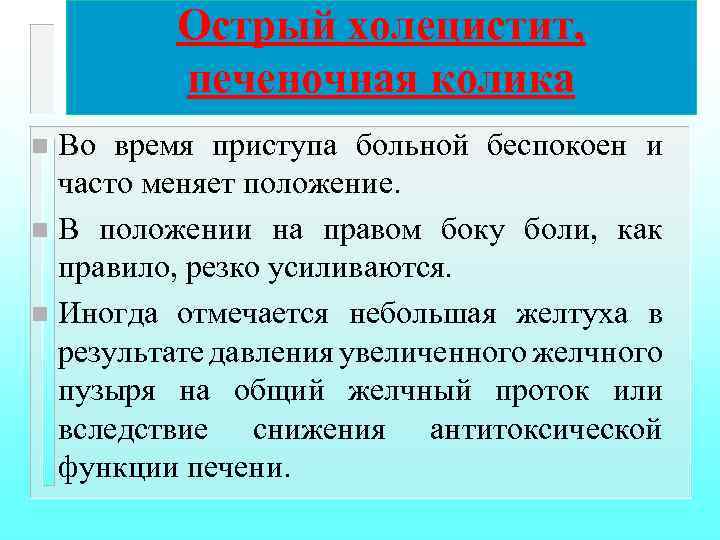 Острый холецистит, печеночная колика

Во время приступа больной беспокоен и часто меняет положение.

В положении на правом боку боли, как правило, резко усиливаются.

Иногда отмечается небольшая желтуха в результате давления увеличенного желчного пузыря на общий желчный проток или вследствие снижения антитоксической функции печени.